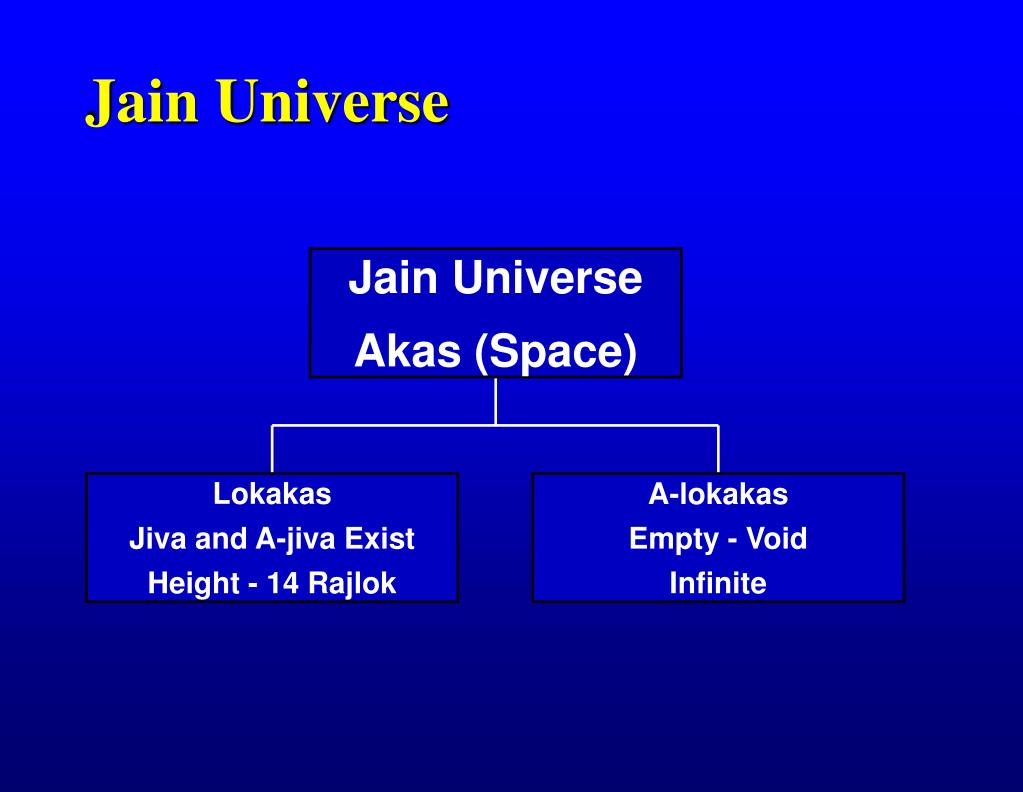 Jain Universe

Jain Universe
Akas (Space)

Lokakas
Jiva and A-jiva Exist
Height - 14 Rajlok

A-lokakas
Empty - Void
Infinite